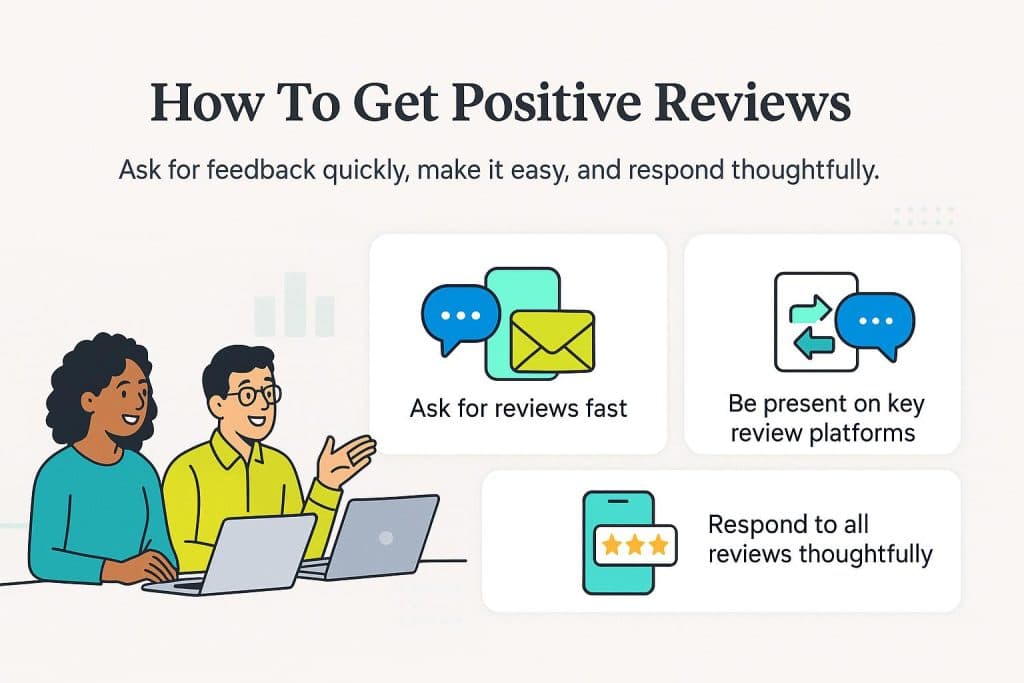 How To Get Positive Reviews

Ask for feedback quickly, make it easy, and respond thoughtfully.

Ask for reviews fast

Be present on key review platforms

Respond to all reviews thoughtfully